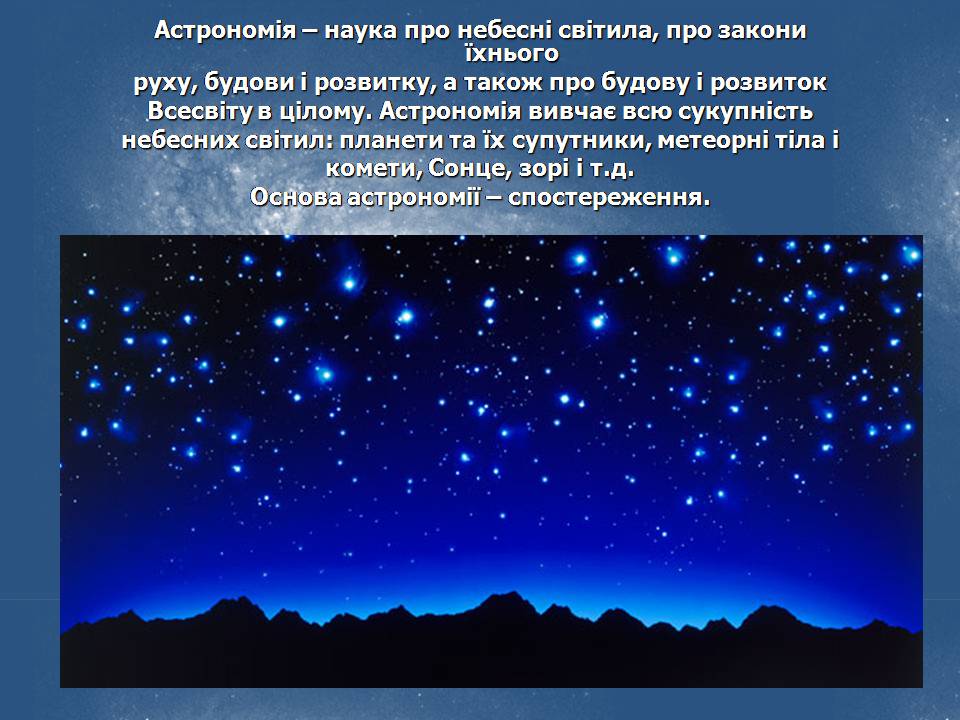 Астрономія – наука про небесні світила, про закони їхнього руху, будови і розвитку, а також про будову і розвиток Всесвіту в цілому. Астрономія вивчає всю сукупність небесних світил: планети та їх супутники, метеорні тіла і комети, Сонце, зорі і т.д.
Основа астрономії – спостереження.